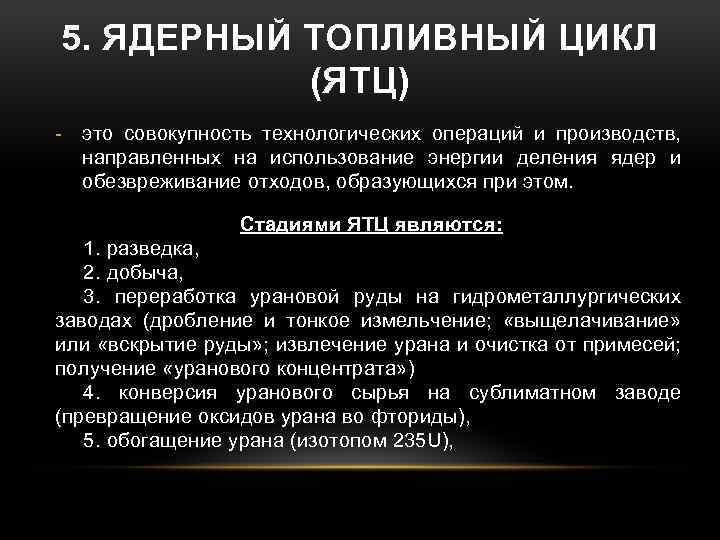 5. ЯДЕРНЫЙ ТОПЛИВНЫЙ ЦИКЛ (ЯТЦ)

- это совокупность технологических операций и производств, направленных на использование энергии деления ядер и обезвреживание отходов, образующихся при этом.

Стадиями ЯТЦ являются:

1. разведка,

2. добыча,

3. переработка урановой руды на гидрометаллургических заводах (дробление и тонкое измельчение; «выщелачивание» или «вскрытие руды»; извлечение урана и очистка от примесей; получение «уранового концентрата»)

4. конверсия уранового сырья на сублиматном заводе (превращение оксидов урана во фториды),

5. обогащение урана (изотопом 235U),